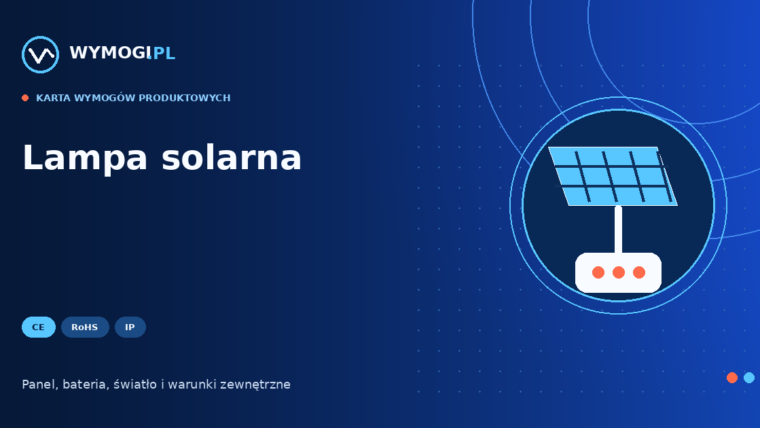 WYMOGI.PL

KARTA WYMOGÓW PRODUKTOWYCH

Lampa solarna

CE RoHS IP

Panel, bateria, światło i warunki zewnętrzne